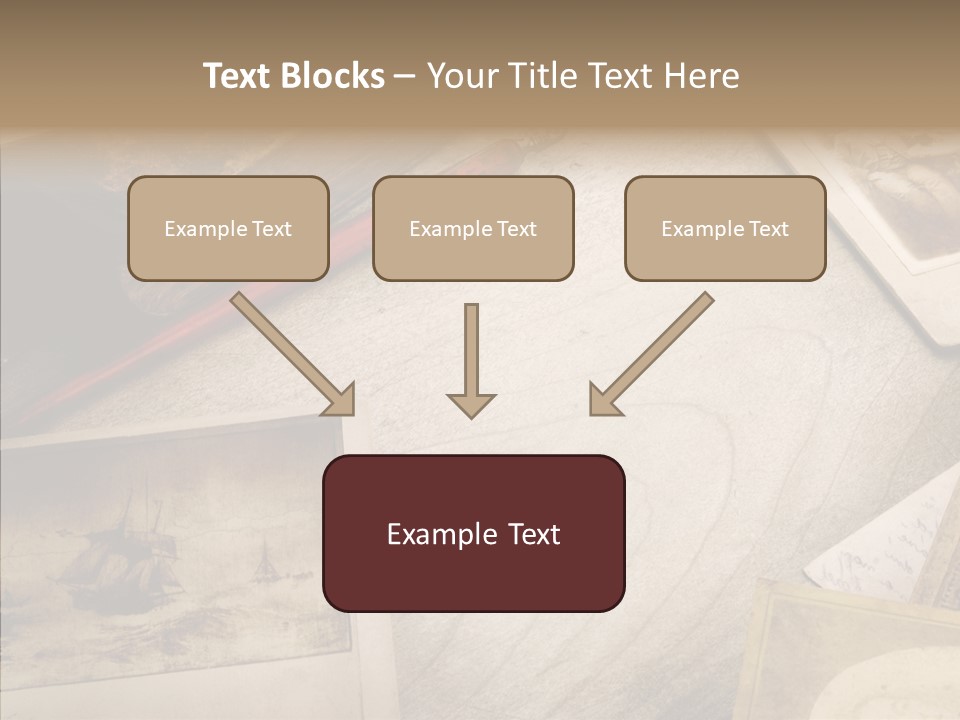 Text Blocks – Your Title Text Here

Example Text

Example Text

Example Text

Example Text